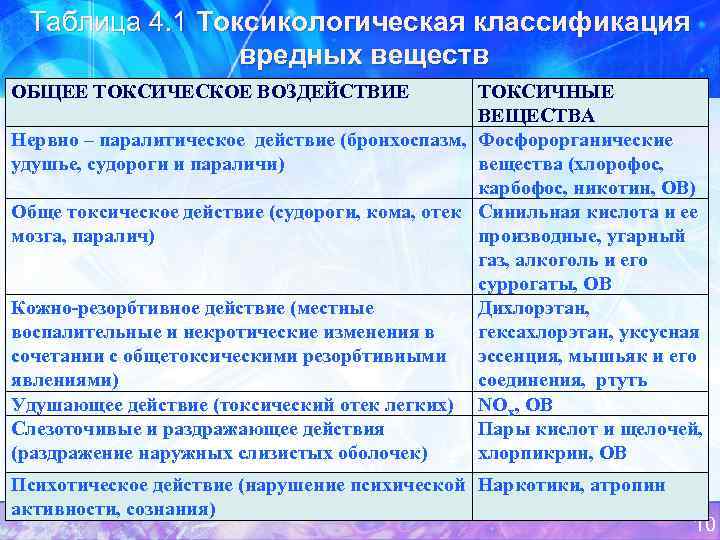 Таблица 4.1 Токсикологическая классификация вредных веществ

| ОБЩЕЕ ТОКСИЧЕСКОЕ ВОЗДЕЙСТВИЕ | ТОКСИЧНЫЕ ВЕЩЕСТВА |
|---|---|
| Нервно – паралитическое действие (бронхоспазм, удушье, судороги и параличи) | Фосфорорганические вещества (хлорофос, карбофос, никотин, ОВ) |
| Обще токсическое действие (судороги, кома, отек мозга, паралич) | Синильная кислота и ее производные, угарный газ, алкоголь и его суррогаты, ОВ |
| Кожно-резорбтивное действие (местные воспалительные и некротические изменения в сочетании с общетоксическими резорбтивными явлениями) | Дихлорэтан, гексахлорэтан, уксусная эссенция, мышьяк и его соединения, ртуть |
| Удушающее действие (токсический отек легких) | $NO_x$, ОВ |
| Слезоточивые и раздражающее действия (раздражение наружных слизистых оболочек) | Пары кислот и щелочей, хлорпикрин, ОВ |
| Психотическое действие (нарушение психической активности, сознания) | Наркотики, атропин |

10